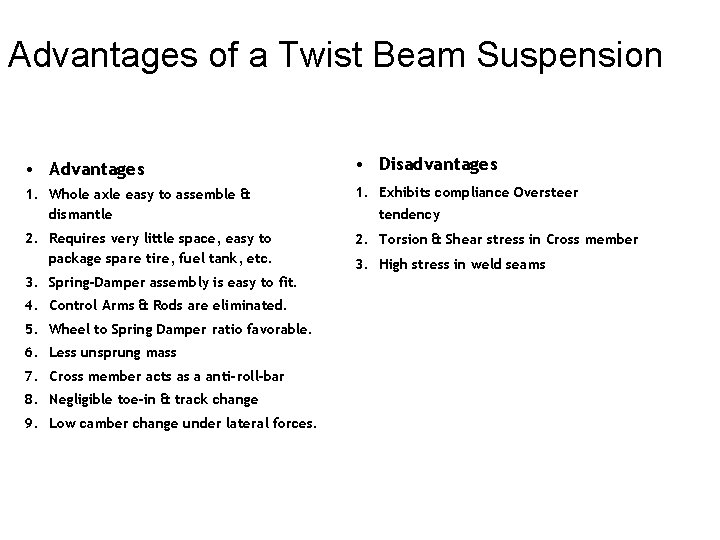 Advantages of a Twist Beam Suspension

• Advantages
1. Whole axle easy to assemble & dismantle
2. Requires very little space, easy to package spare tire, fuel tank, etc.
3. Spring-Damper assembly is easy to fit.
4. Control Arms & Rods are eliminated.
5. Wheel to Spring Damper ratio favorable.
6. Less unsprung mass
7. Cross member acts as a anti-roll-bar
8. Negligible toe-in & track change
9. Low camber change under lateral forces.

• Disadvantages
1. Exhibits compliance Oversteer tendency
2. Torsion & Shear stress in Cross member
3. High stress in weld seams